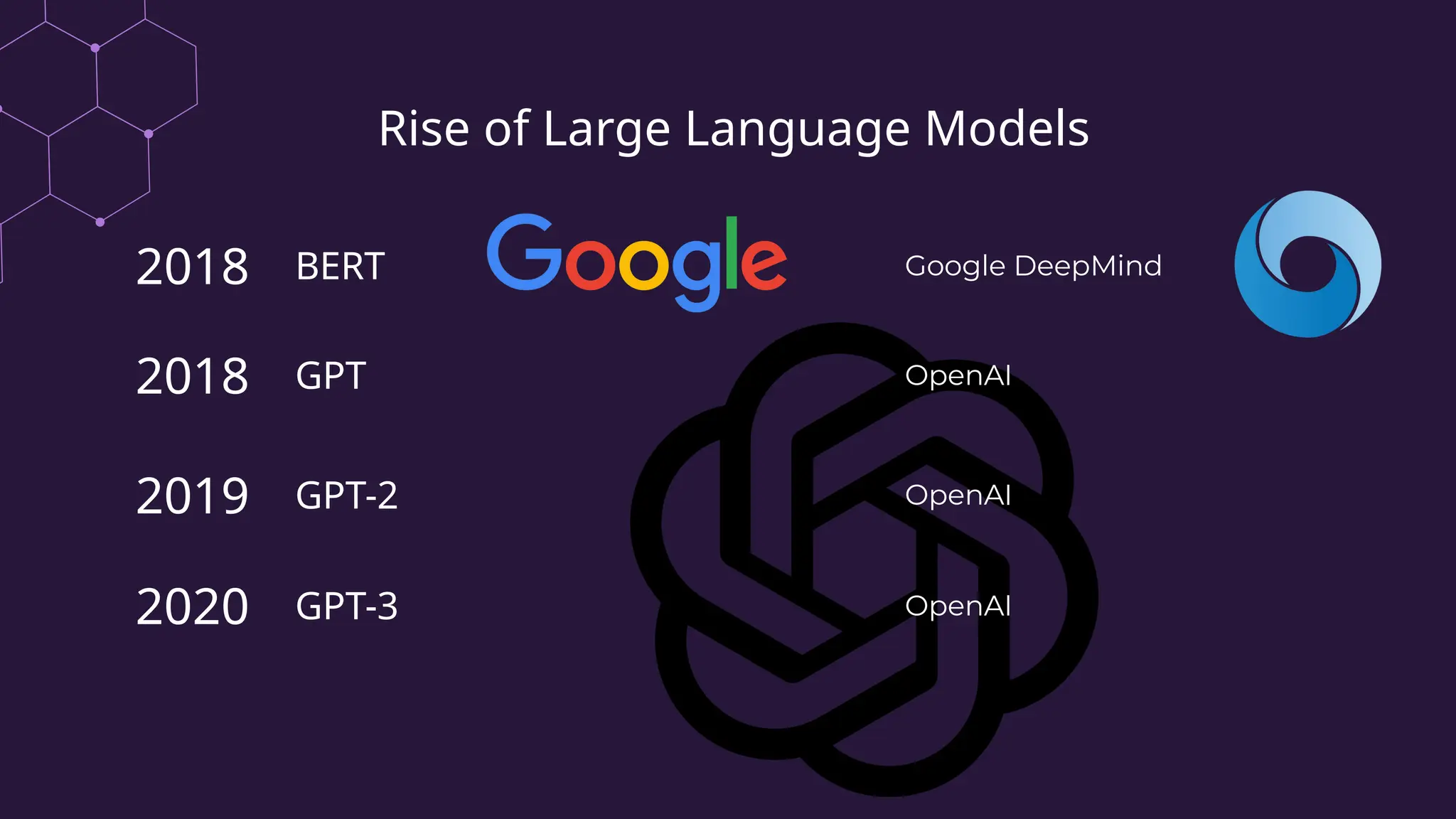 Rise of Large Language Models

2018 BERT Google Google DeepMind

2018 GPT OpenAI

2019 GPT-2 OpenAI

2020 GPT-3 OpenAI